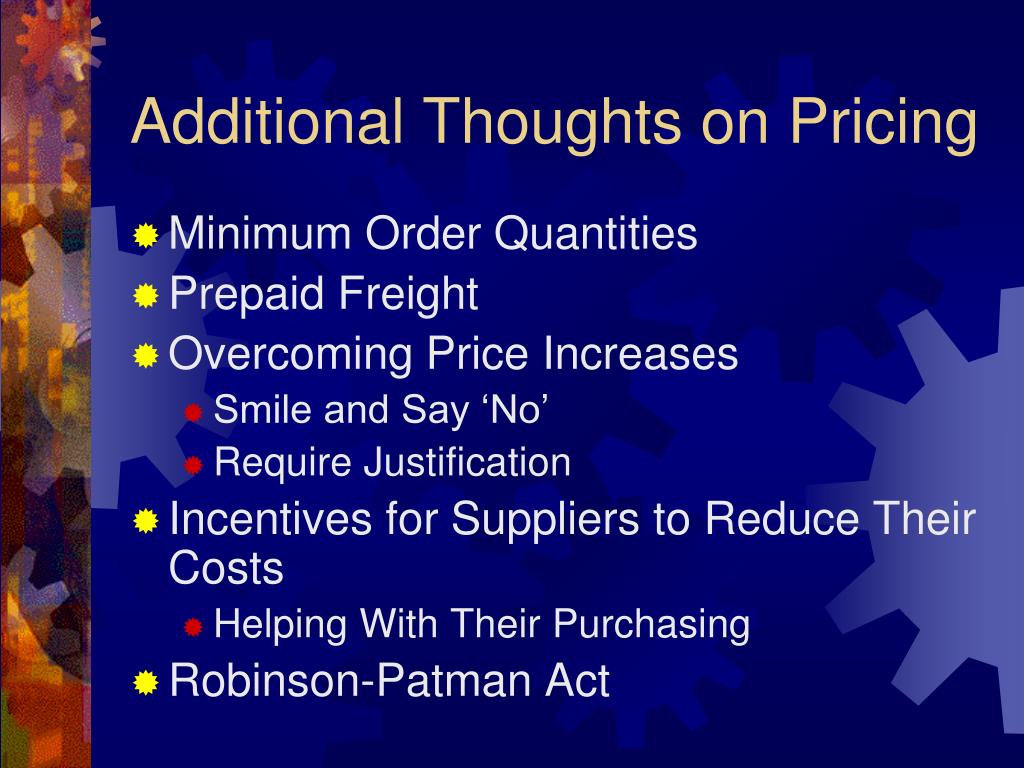 Additional Thoughts on Pricing

Minimum Order Quantities
Prepaid Freight
Overcoming Price Increases
Smile and Say ‘No’
Require Justification
Incentives for Suppliers to Reduce Their Costs
Helping With Their Purchasing
Robinson-Patman Act